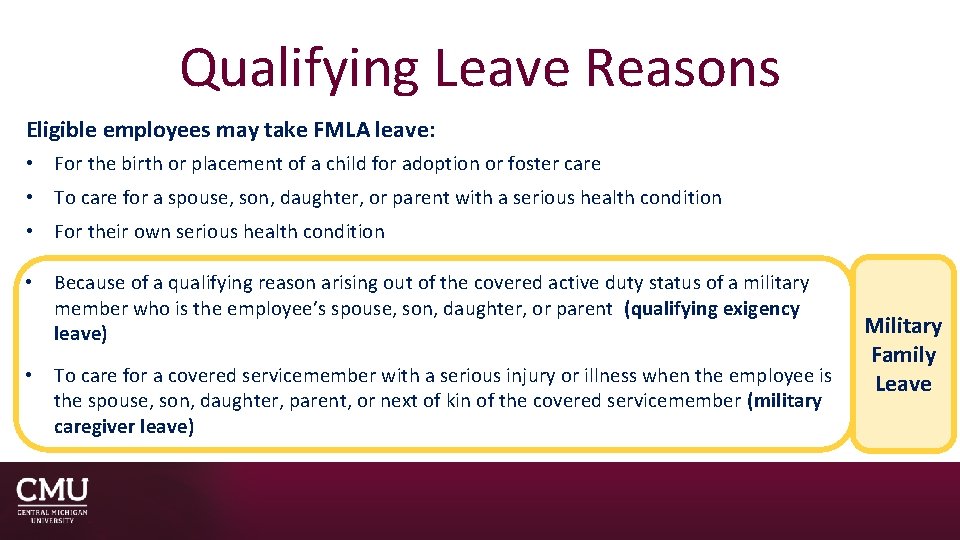 Qualifying Leave Reasons

Eligible employees may take FMLA leave:

• For the birth or placement of a child for adoption or foster care

• To care for a spouse, son, daughter, or parent with a serious health condition

• For their own serious health condition

• Because of a qualifying reason arising out of the covered active duty status of a military member who is the employee's spouse, son, daughter, or parent (qualifying exigency leave)

• To care for a covered servicemember with a serious injury or illness when the employee is the spouse, son, daughter, parent, or next of kin of the covered servicemember (military caregiver leave)

Military Family Leave

CMU
CENTRAL MICHIGAN UNIVERSITY